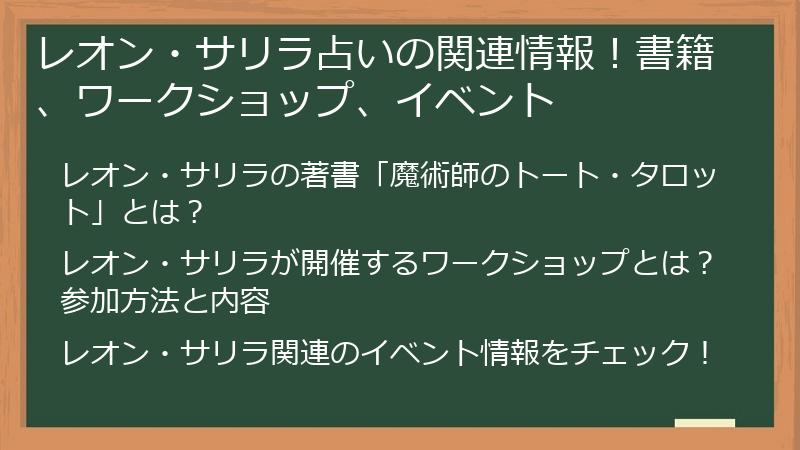 レオン・サリラ占いの関連情報！書籍、ワークショップ、イベント

レオン・サリラの著書「魔術師のトート・タロット」とは？

レオン・サリラが開催するワークショップとは？参加方法と内容

レオン・サリラ関連のイベント情報をチェック！